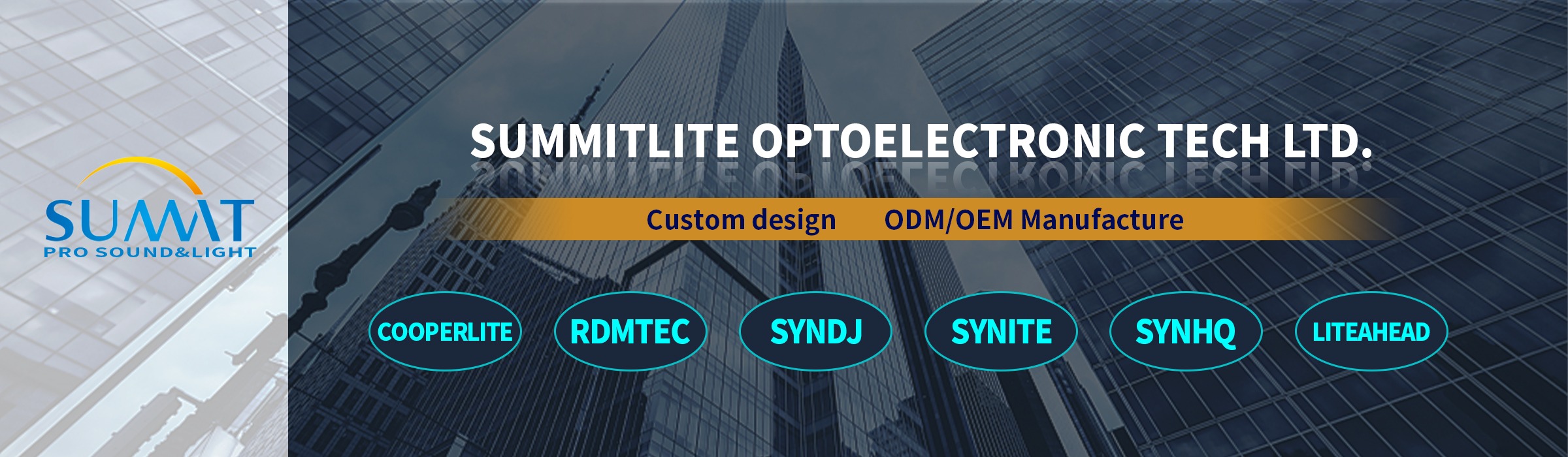 SUMMIT
PRO SOUND&LIGHT

SUMMITLITE OPTOELECTRONIC TECH LTD.

Custom design ODM/OEM Manufacture

COOPERLITE RDMTEC SYNDJ SYNITE SYNHQ LITEAHEAD